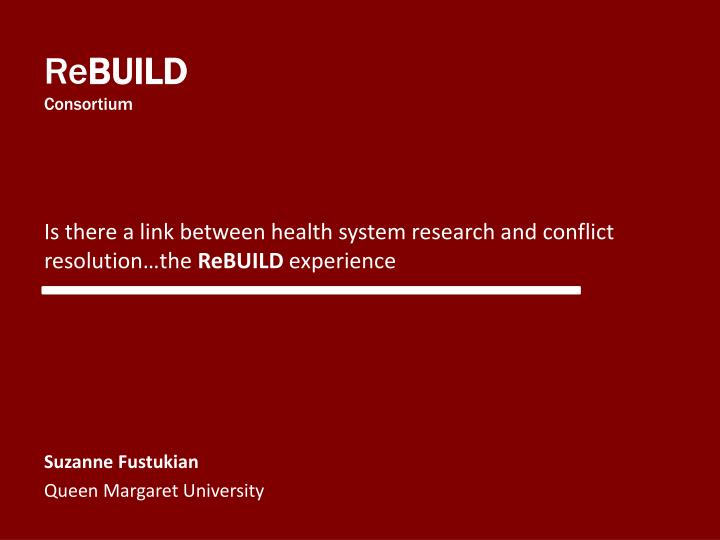 ReBUILD
Consortium

Is there a link between health system research and conflict resolution…the ReBUILD experience

Suzanne Fustukian
Queen Margaret University